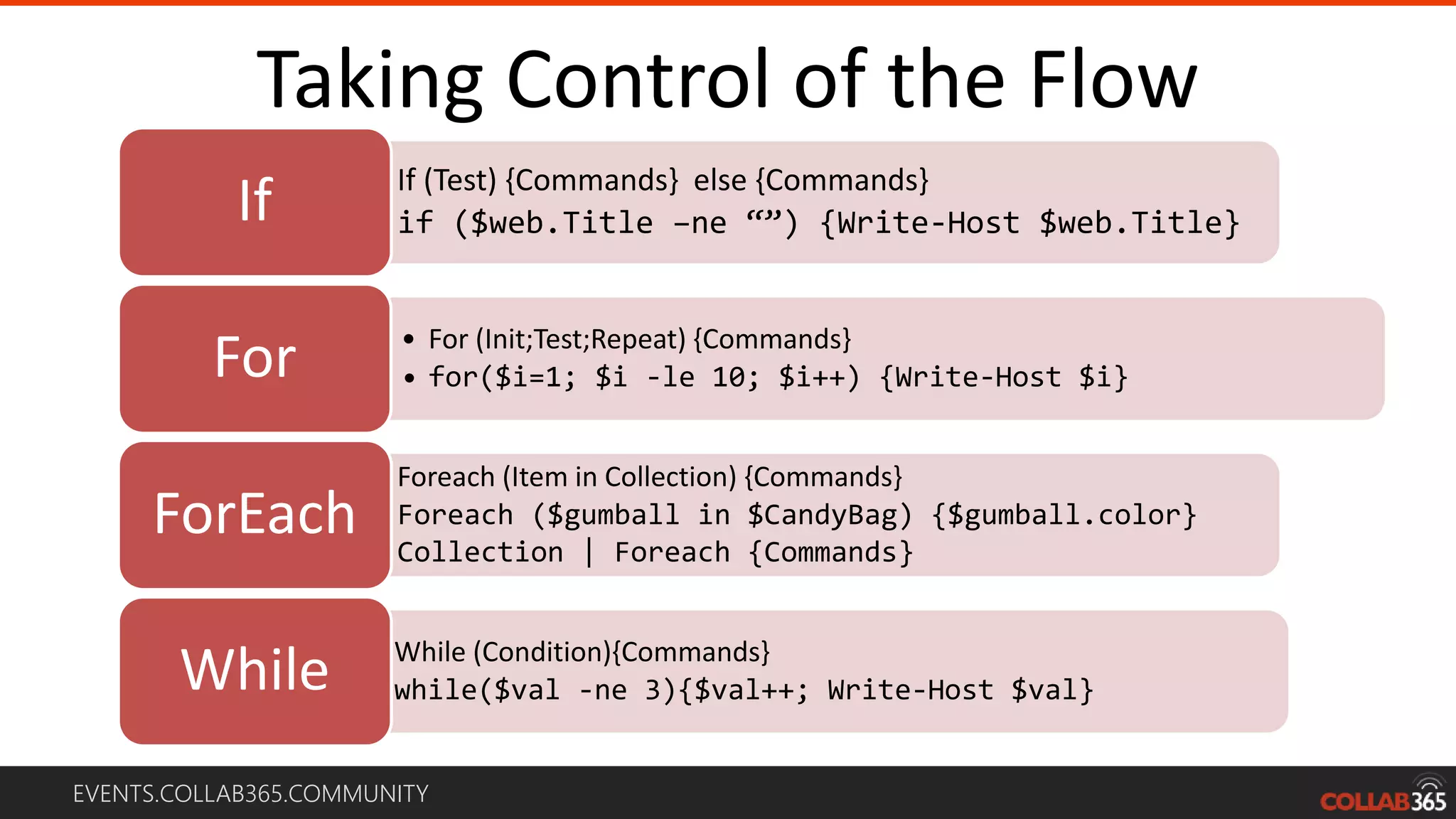 Taking Control of the Flow

If

If (Test) {Commands} else {Commands}
if ($web.Title –ne “”) {Write-Host $web.Title}

For

• For (Init;Test;Repeat) {Commands}
• for($i=1; $i -le 10; $i++) {Write-Host $i}

ForEach

Foreach (Item in Collection) {Commands}
Foreach ($gumball in $CandyBag) {$gumball.color}
Collection | Foreach {Commands}

While

While (Condition){Commands}
while($val -ne 3){$val++; Write-Host $val}

EVENTS.COLLAB365.COMMUNITY

COLLAB365